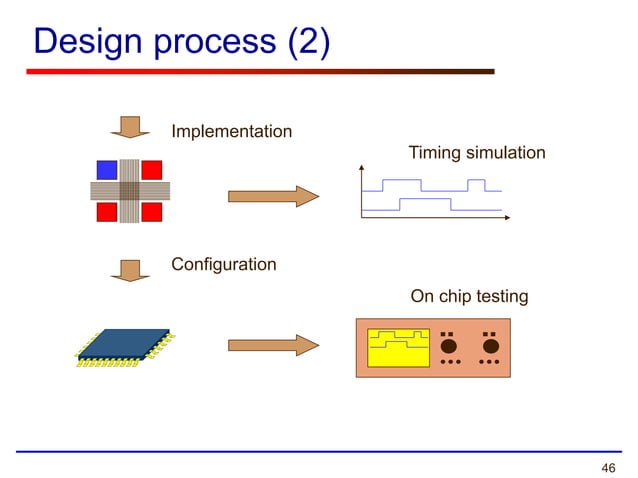 Design process (2)

Implementation

Timing simulation

Configuration

On chip testing

46